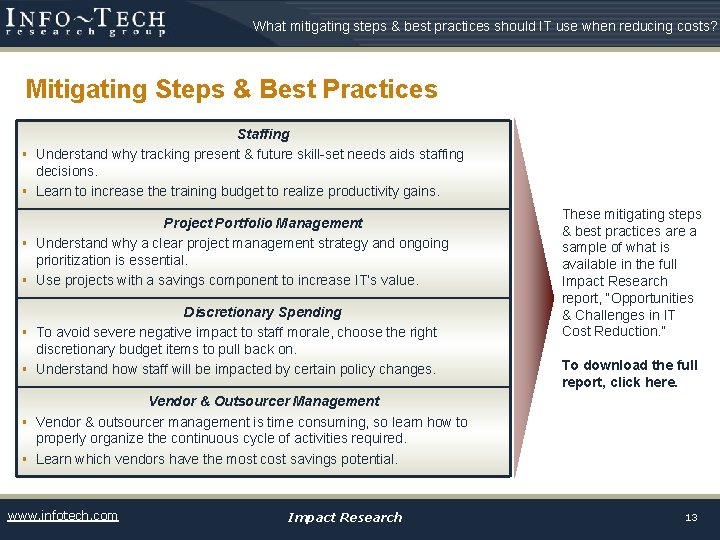 INFO~TECH
research group

What mitigating steps & best practices should IT use when reducing costs?

Mitigating Steps & Best Practices

Staffing
▪ Understand why tracking present & future skill-set needs aids staffing decisions.
▪ Learn to increase the training budget to realize productivity gains.

Project Portfolio Management
▪ Understand why a clear project management strategy and ongoing prioritization is essential.
▪ Use projects with a savings component to increase IT's value.

Discretionary Spending
▪ To avoid severe negative impact to staff morale, choose the right discretionary budget items to pull back on.
▪ Understand how staff will be impacted by certain policy changes.

Vendor & Outsourcer Management
▪ Vendor & outsourcer management is time consuming, so learn how to properly organize the continuous cycle of activities required.
▪ Learn which vendors have the most cost savings potential.

These mitigating steps & best practices are a sample of what is available in the full Impact Research report, "Opportunities & Challenges in IT Cost Reduction."

To download the full report, click here.

www.infotech.com

Impact Research

13